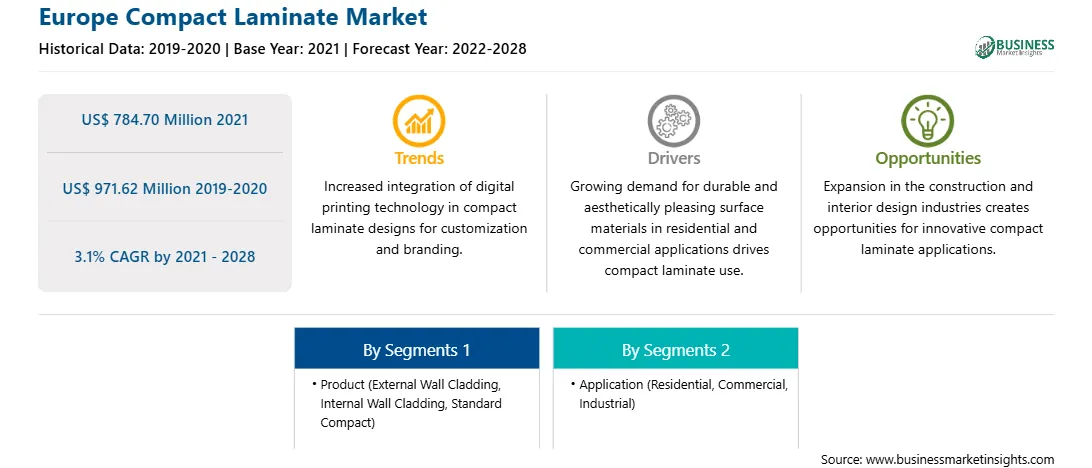 Europe Compact Laminate Market

Historical Data: 2019-2020 | Base Year: 2021 | Forecast Year: 2022-2028

BUSINESS
Market Insights

US$ 784.70 Million 2021

US$ 971.62 Million 2019-2020

3.1% CAGR by 2021 - 2028

Trends

Increased integration of digital printing technology in compact laminate designs for customization and branding.

Drivers

Growing demand for durable and aesthetically pleasing surface materials in residential and commercial applications drives compact laminate use.

Opportunities

Expansion in the construction and interior design industries creates opportunities for innovative compact laminate applications.

By Segments 1

• Product (External Wall Cladding, Internal Wall Cladding, Standard Compact)

By Segments 2

• Application (Residential, Commercial, Industrial)

Source: www.businessmarketinsights.com